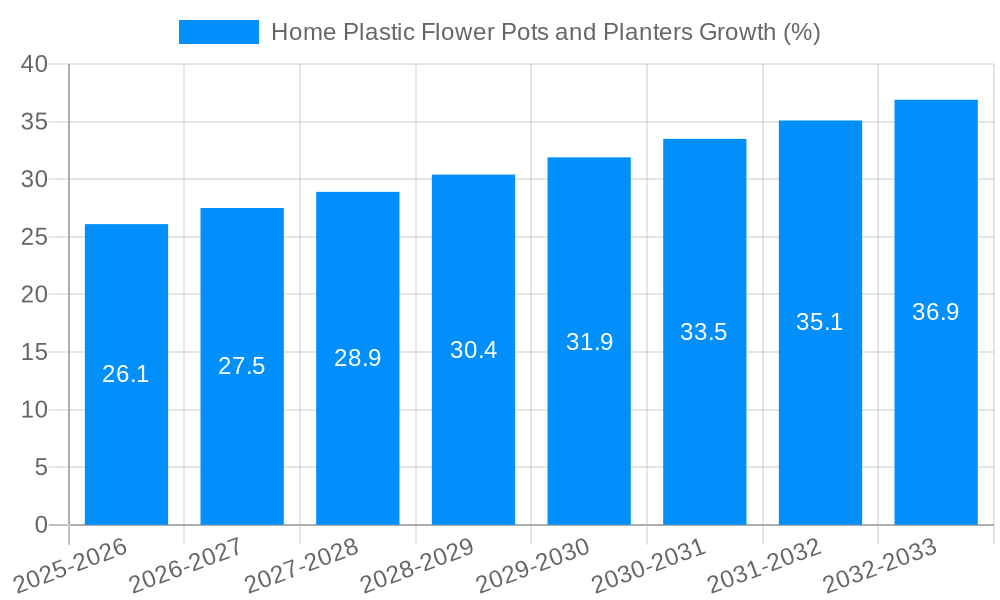 Home Plastic Flower Pots and Planters Growth (%)

40
35
30
25
20
15
10
5
0

26.1
27.5
28.9
30.4
31.9
33.5
35.1
36.9

2025-2026
2026-2027
2027-2028
2028-2029
2029-2030
2030-2031
2031-2032
2032-2033